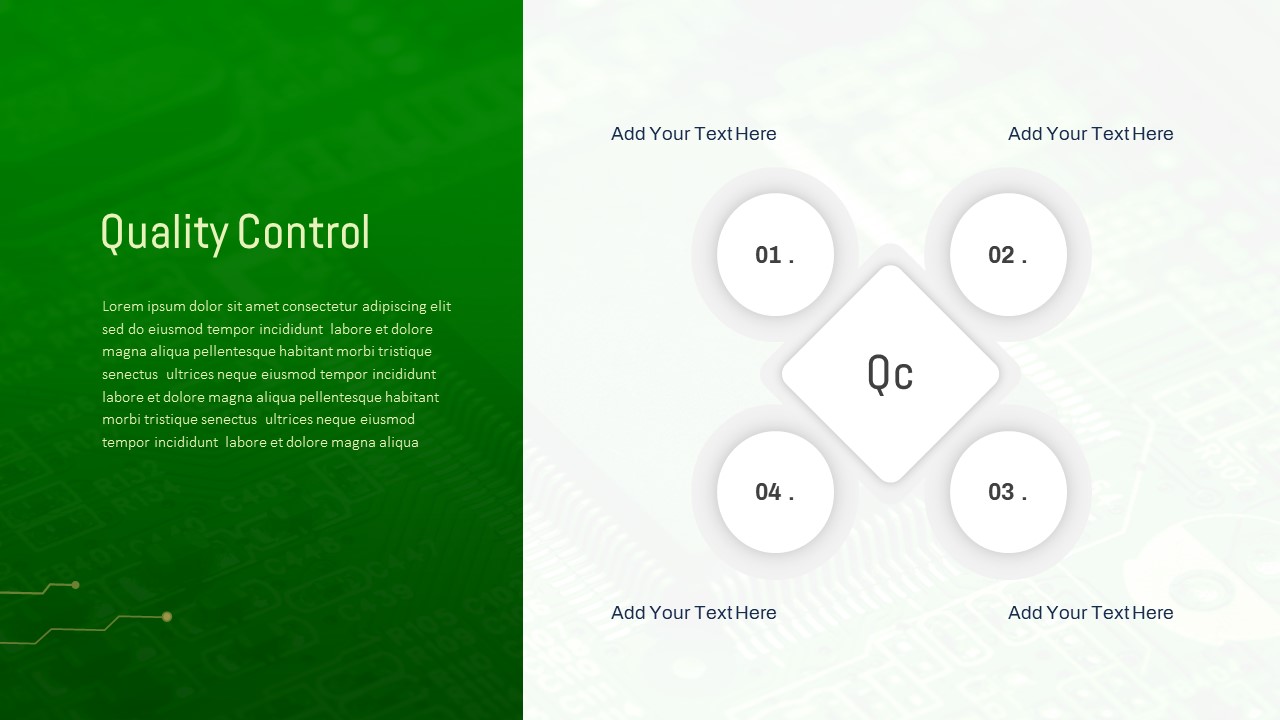 Quality Control

Lorem ipsum dolor sit amet consectetur adipiscing elit sed do eiusmod tempor incididunt labore et dolore magna aliqua pellentesque habitant morbi tristique senectus ultrices neque eiusmod tempor incididunt labore et dolore magna aliqua pellentesque habitant morbi tristique senectus ultrices neque eiusmod tempor incididunt labore et dolore magna aliqua

Add Your Text Here

Add Your Text Here

01 .

02 .

Qc

04 .

03 .

Add Your Text Here

Add Your Text Here